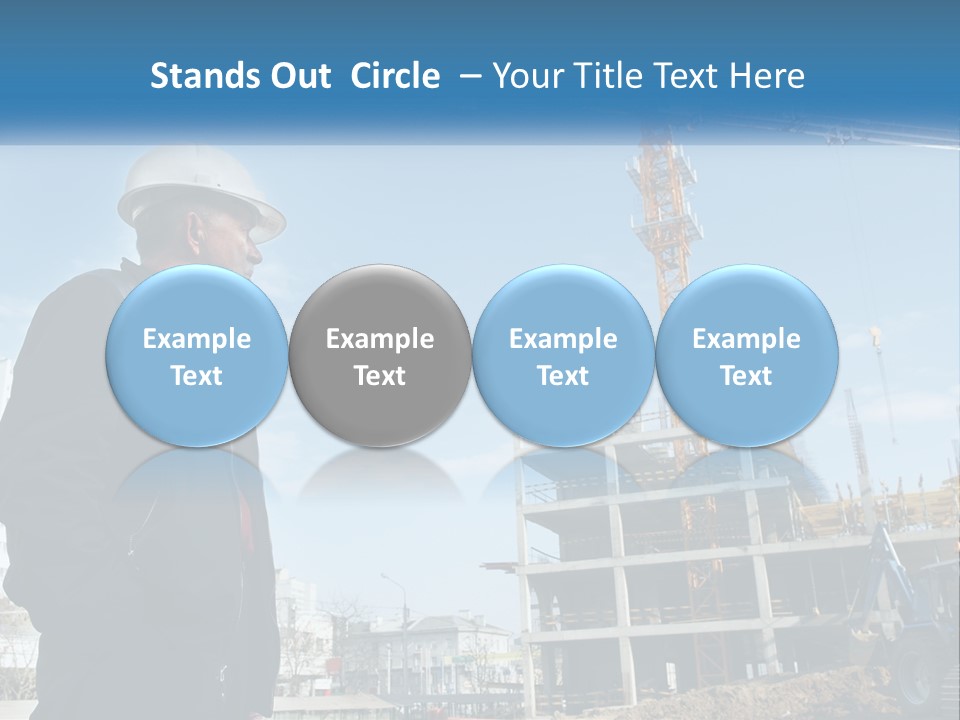 Stands Out Circle – Your Title Text Here

Example Text

Example Text

Example Text

Example Text